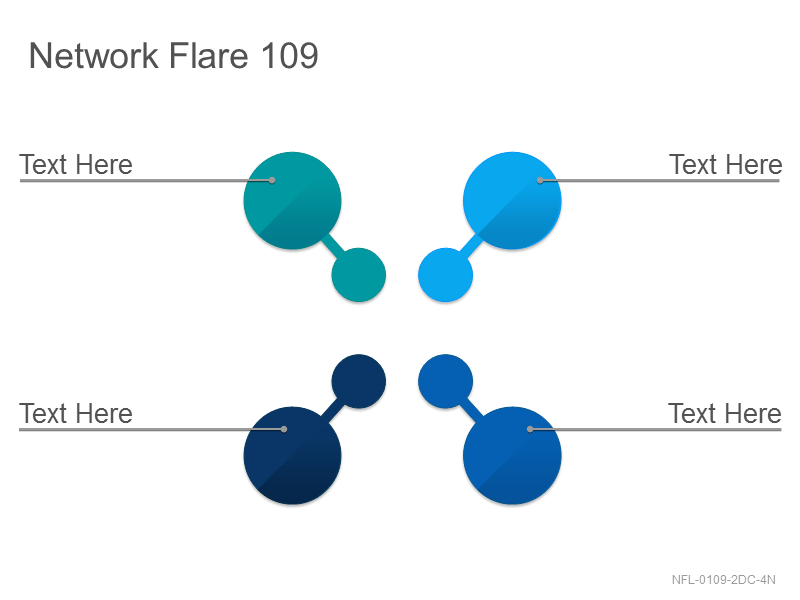 Network Flare 109

Text Here

Text Here

Text Here

Text Here

NFL-0109-2DC-4N